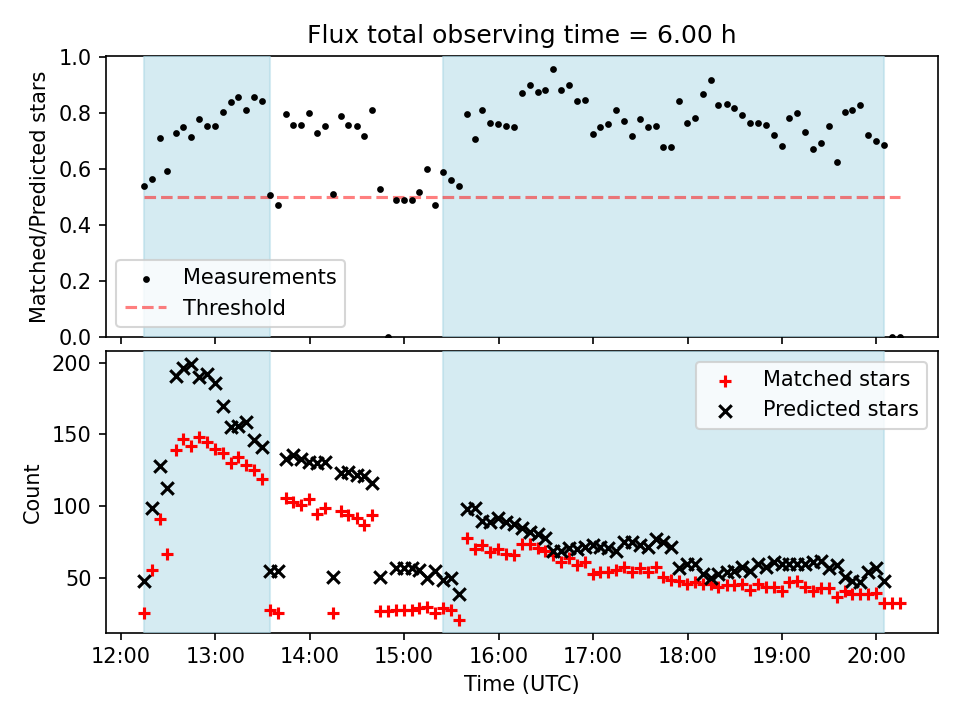 Flux total observing time = 6.00 h

Matched/Predicted stars

1.0
0.8
0.6
0.4
0.2
0.0

Measurements
Threshold

Count

200
150
100
50

Matched stars
Predicted stars

12:00
13:00
14:00
15:00
16:00
17:00
18:00
19:00
20:00

Time (UTC)